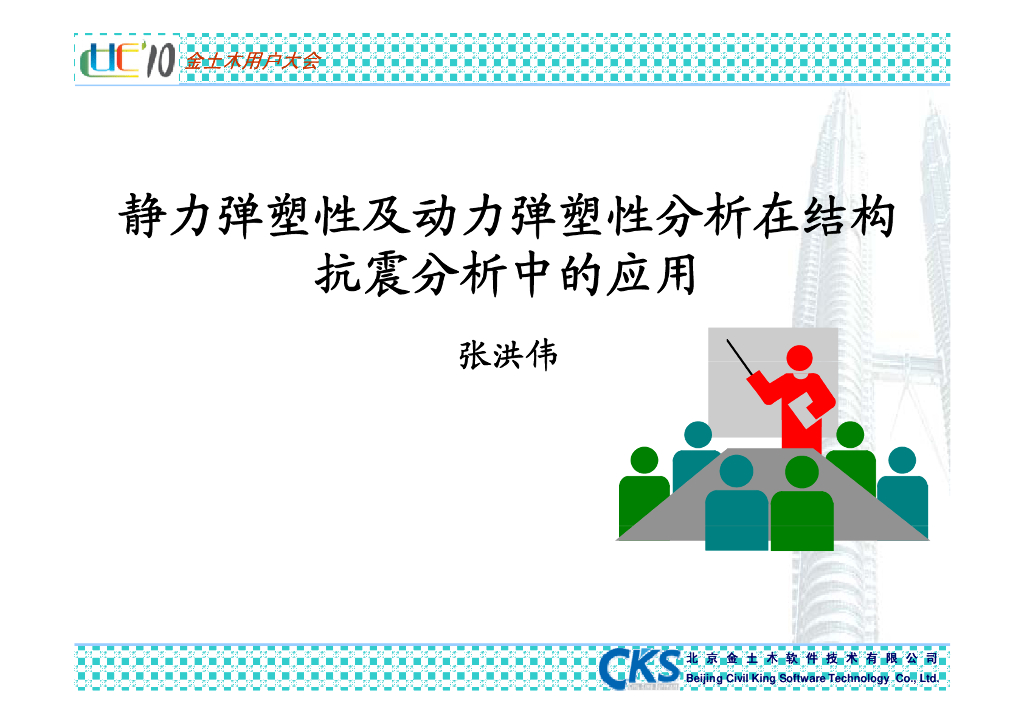 UC'10 金土木用户大会

静力弹塑性及动力弹塑性分析在结构抗震分析中的应用

张洪伟

CKS 北京金土木软件技术有限公司
Beijing Civil King Software Technology Co., Ltd.